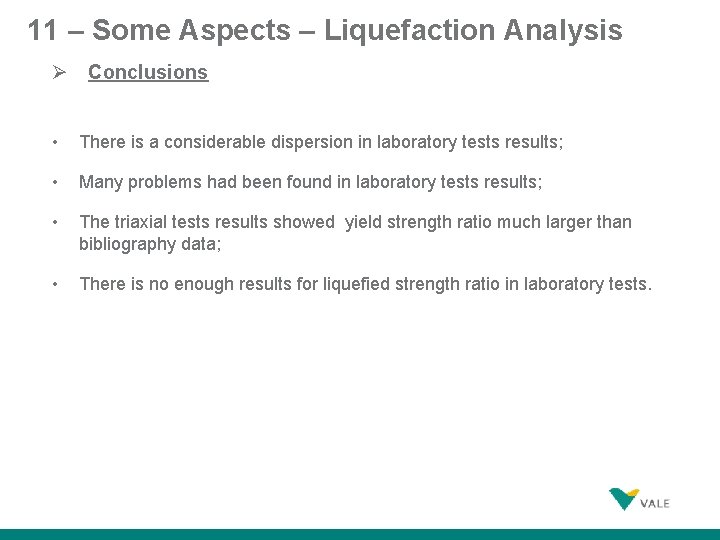 11 – Some Aspects – Liquefaction Analysis

➢ Conclusions

• There is a considerable dispersion in laboratory tests results;

• Many problems had been found in laboratory tests results;

• The triaxial tests results showed yield strength ratio much larger than bibliography data;

• There is no enough results for liquefied strength ratio in laboratory tests.

VALE